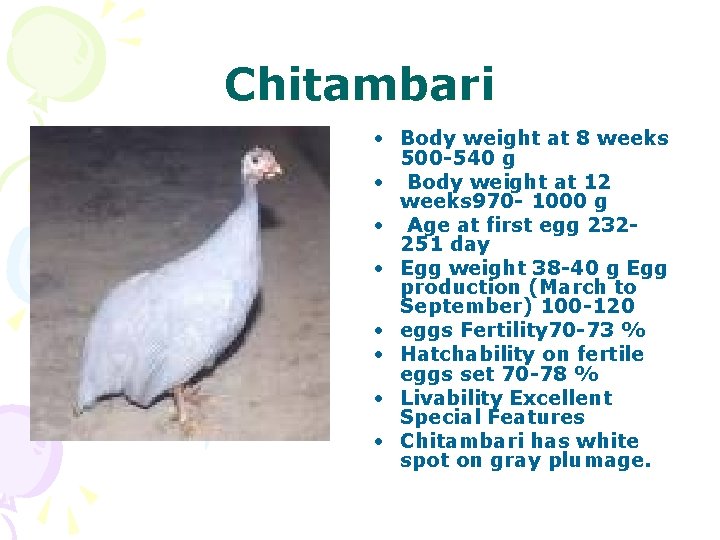 Chitambari

• Body weight at 8 weeks 500-540 g
• Body weight at 12 weeks970- 1000 g
• Age at first egg 232-251 day
• Egg weight 38-40 g Egg production (March to September) 100-120
• eggs Fertility70-73 %
• Hatchability on fertile eggs set 70-78 %
• Livability Excellent Special Features
• Chitambari has white spot on gray plumage.